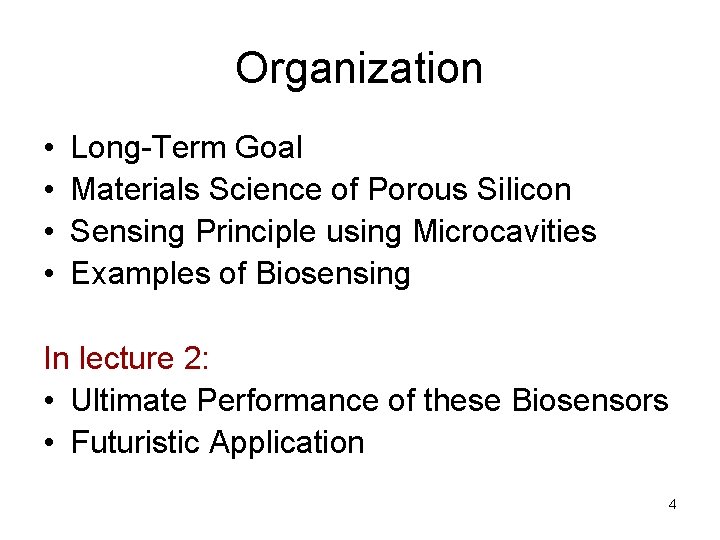 Organization

• Long-Term Goal
• Materials Science of Porous Silicon
• Sensing Principle using Microcavities
• Examples of Biosensing

In lecture 2:
• Ultimate Performance of these Biosensors
• Futuristic Application

4